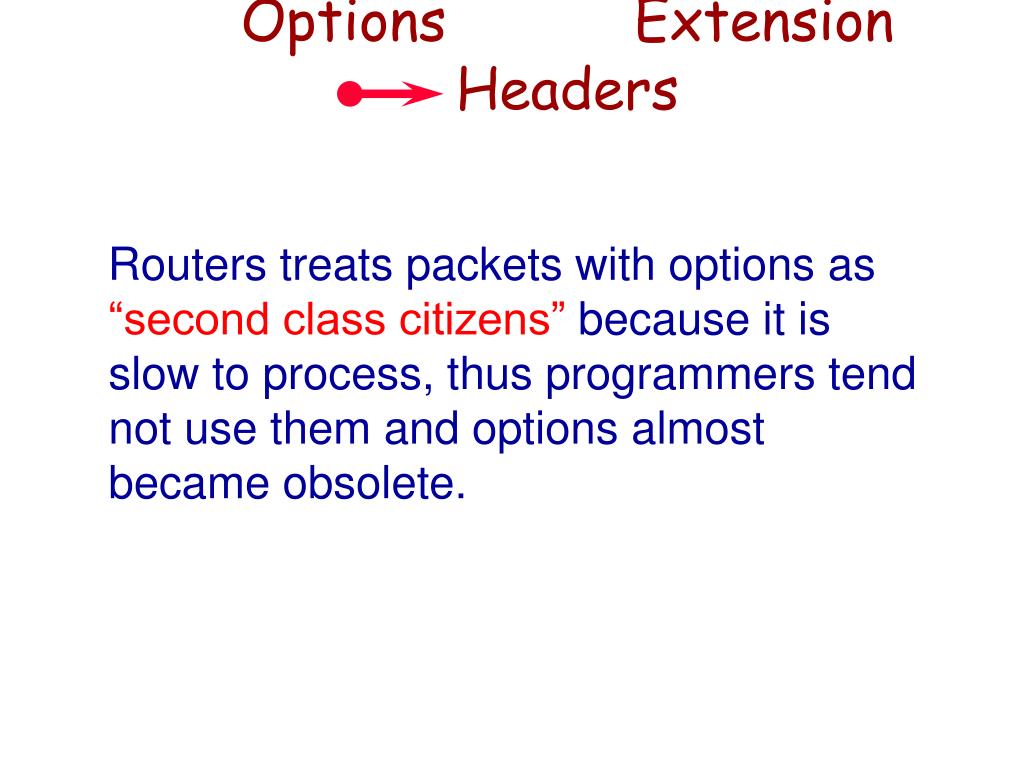 Options Extension Headers

Routers treats packets with options as “second class citizens” because it is slow to process, thus programmers tend not use them and options almost became obsolete.